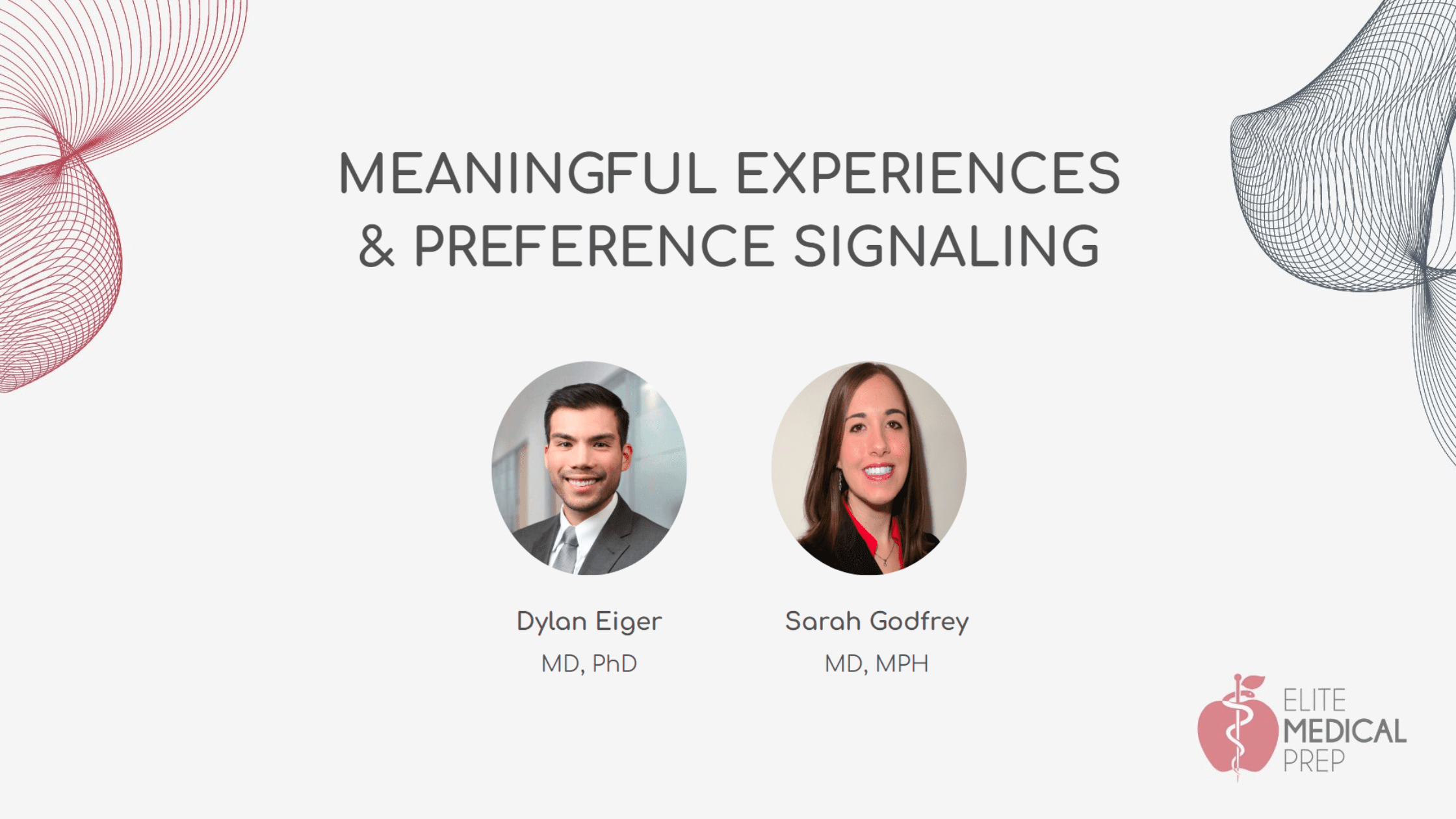 MEANINGFUL EXPERIENCES & PREFERENCE SIGNALING

Dylan Eiger
MD, PhD

Sarah Godfrey
MD, MPH

ELITE
MEDICAL
PREP